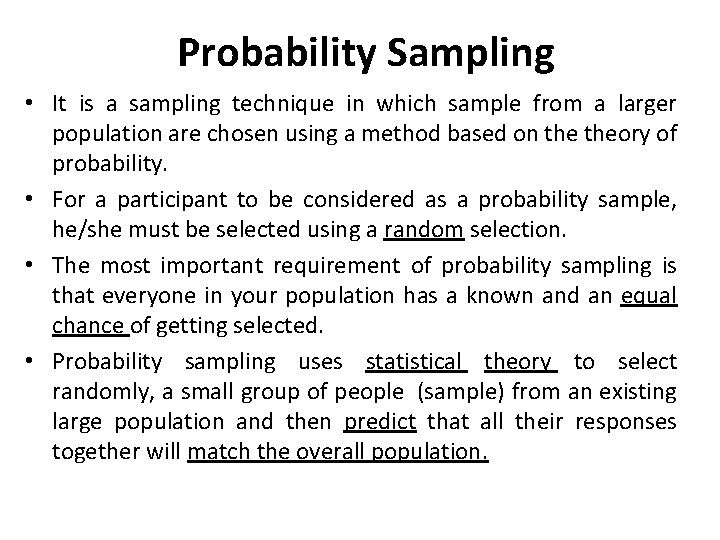 Probability Sampling

• It is a sampling technique in which sample from a larger population are chosen using a method based on the theory of probability.

• For a participant to be considered as a probability sample, he/she must be selected using a random selection.

• The most important requirement of probability sampling is that everyone in your population has a known and an equal chance of getting selected.

• Probability sampling uses statistical theory to select randomly, a small group of people (sample) from an existing large population and then predict that all their responses together will match the overall population.